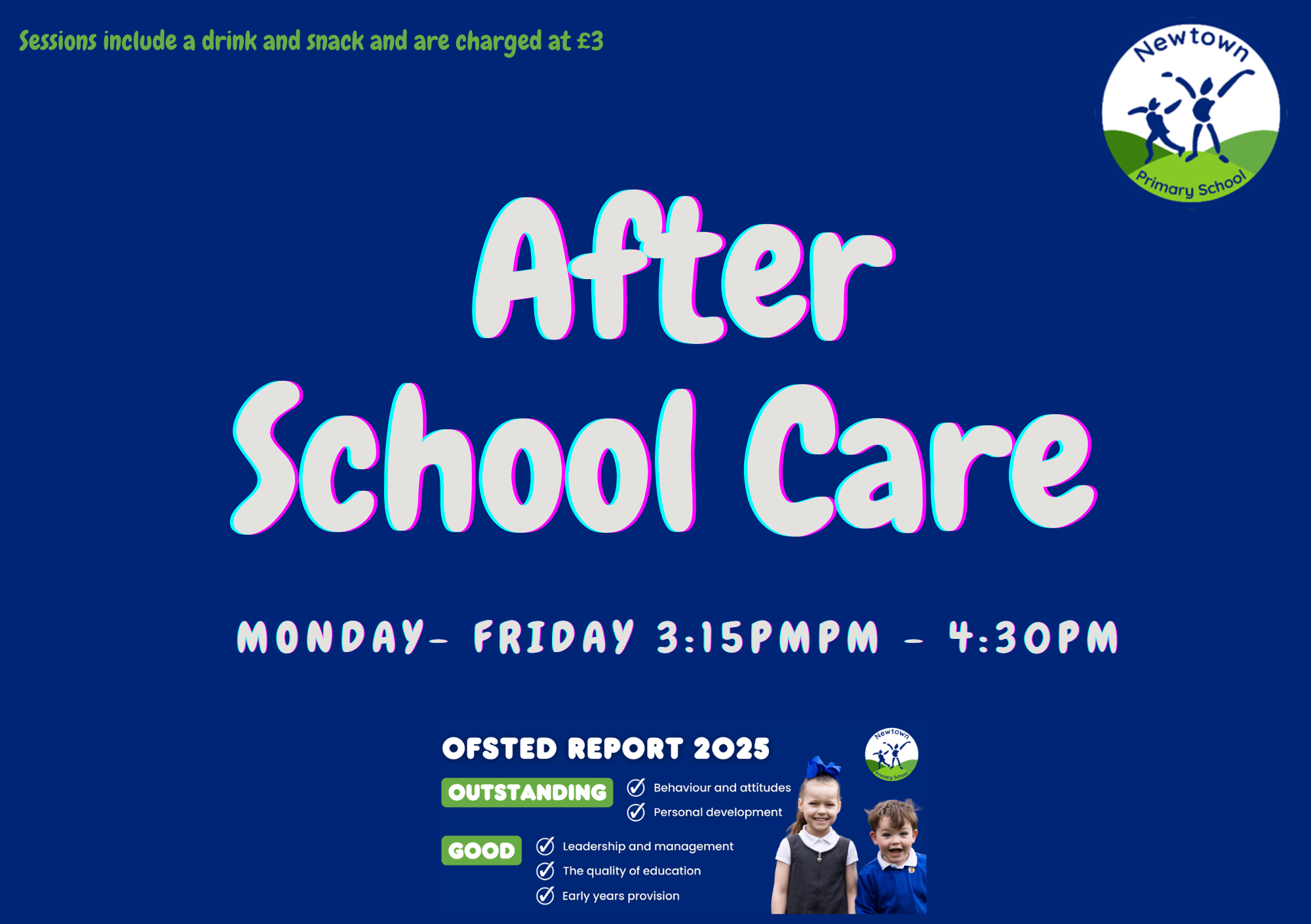 Sessions include a drink and snack and are charged at £3

Newtown Primary School

After School Care

MONDAY- FRIDAY 3:15PMPM - 4:30PM

OFSTED REPORT 2025

Newtown Primary School

OUTSTANDING
Behaviour and attitudes
Personal development

GOOD
Leadership and management
The quality of education
Early years provision